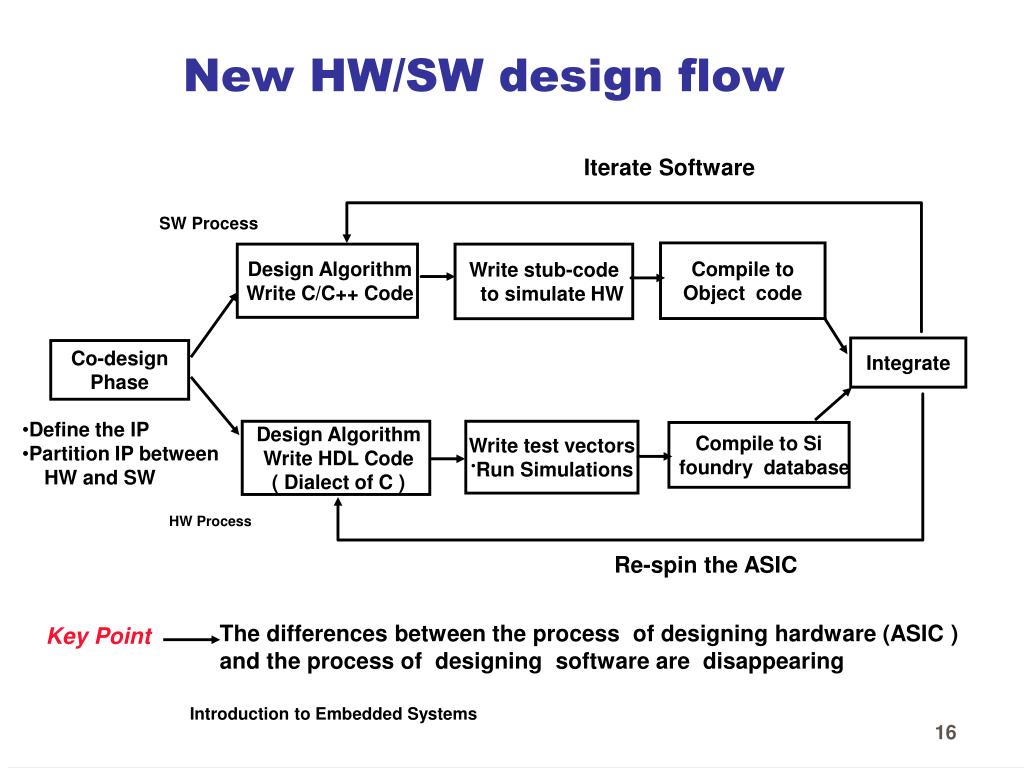 New HW/SW design flow

Iterate Software

SW Process

Design Algorithm
Write C/C++ Code

Write stub-code
to simulate HW

Compile to
Object code

Co-design
Phase

Integrate

•Define the IP
•Partition IP between HW and SW

Design Algorithm
Write HDL Code
( Dialect of C )

Write test vectors
·Run Simulations

Compile to Si
foundry database

HW Process

Re-spin the ASIC

Key Point

The differences between the process of designing hardware (ASIC ) and the process of designing software are disappearing

Introduction to Embedded Systems

16